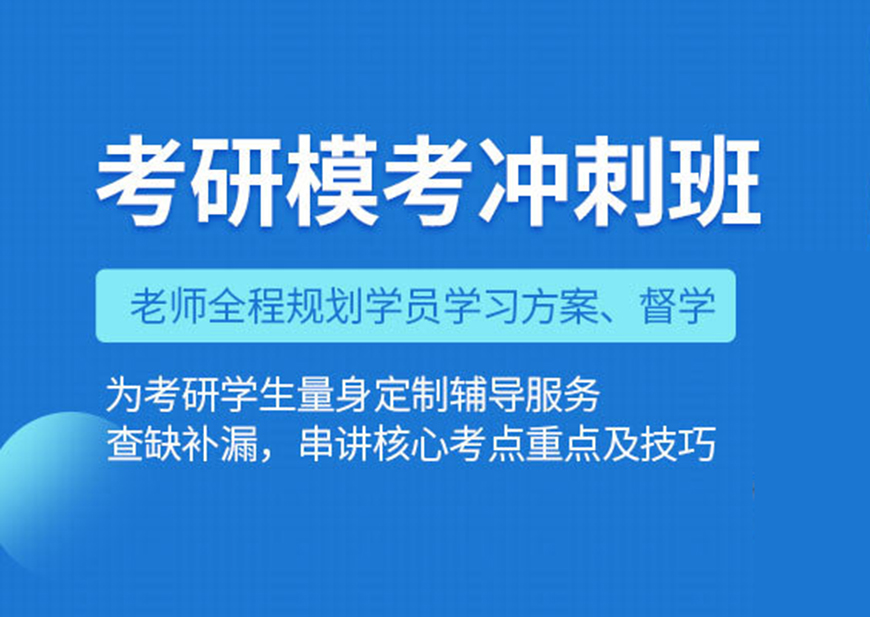 考研模考冲刺班

老师全程规划学员学习方案、督学

为考研学生量身定制辅导服务
查缺补漏，串讲核心考点重点及技巧